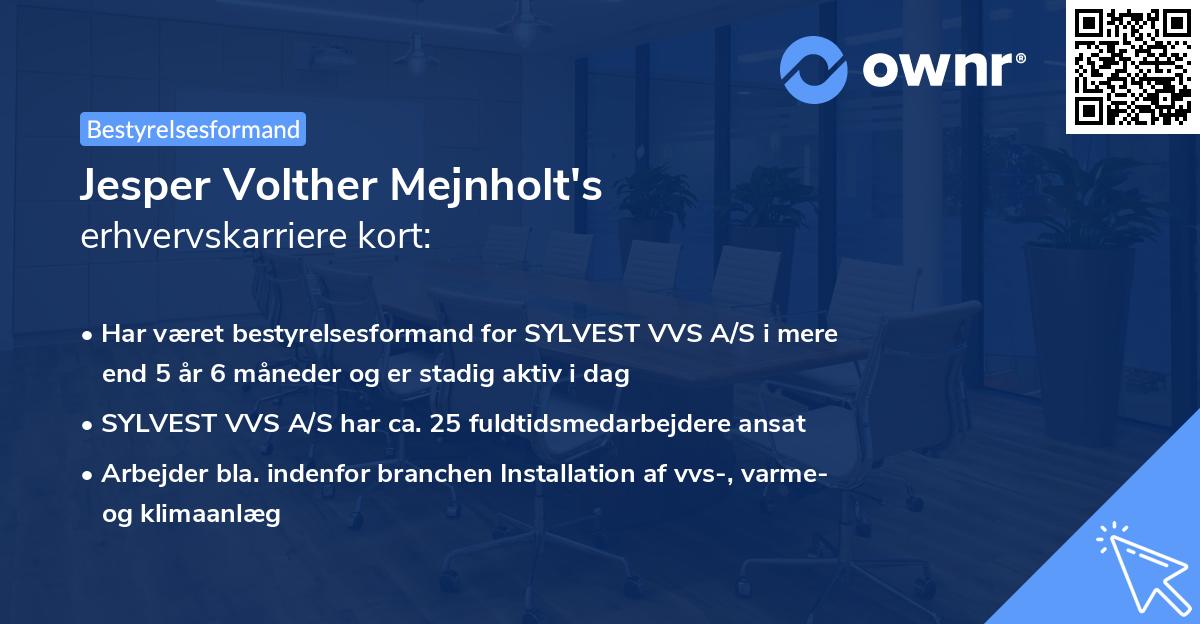 ownr®

Bestyrelsesformand

Jesper Volther Mejnholt's erhvervskarriere kort:

• Har været bestyrelsesformand for SYLVEST VVS A/S i mere end 5 år 6 måneder og er stadig aktiv i dag

• SYLVEST VVS A/S har ca. 25 fuldtidsmedarbejdere ansat

• Arbejder bla. indenfor branchen Installation af vvs-, varme- og klimaanlæg